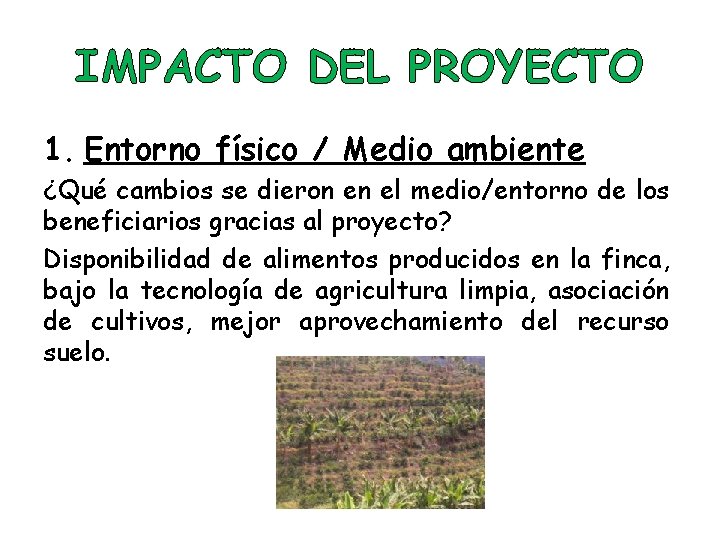 IMPACTO DEL PROYECTO

1. Entorno físico / Medio ambiente

¿Qué cambios se dieron en el medio/entorno de los beneficiarios gracias al proyecto?

Disponibilidad de alimentos producidos en la finca, bajo la tecnología de agricultura limpia, asociación de cultivos, mejor aprovechamiento del recurso suelo.